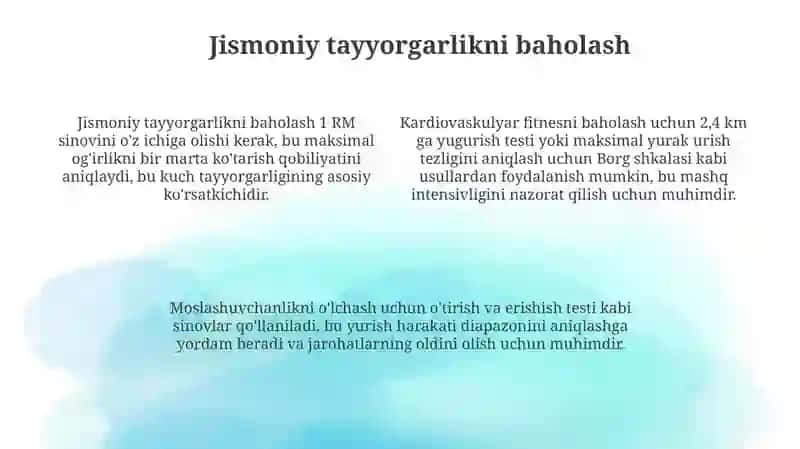 Jismoniy tayyorgarlikni baholash

Jismoniy tayyorgarlikni baholash 1 RM sinovini o'z ichiga olishi kerak, bu maksimal og'irlikni bir marta ko'tarish qobiliyatini aniqlaydi, bu kuch tayyorgarligining asosiy ko'rsatkichidir.

Kardiovaskulyar fitnesni baholash uchun 2,4 km ga yugurish testi yoki maksimal yurak urish tezligini aniqlash uchun Borg shkalasi kabi usullardan foydalanish mumkin, bu mashq intensivligini nazorat qilish uchun muhimdir.

Moslashuvchanlikni o'lchash uchun o'tirish va erishish testi kabi sinovlar qo'llaniladi, bu yurish harakati diapazonini aniqlashga yordam beradi va jarohatlarning oldini olish uchun muhimdir.